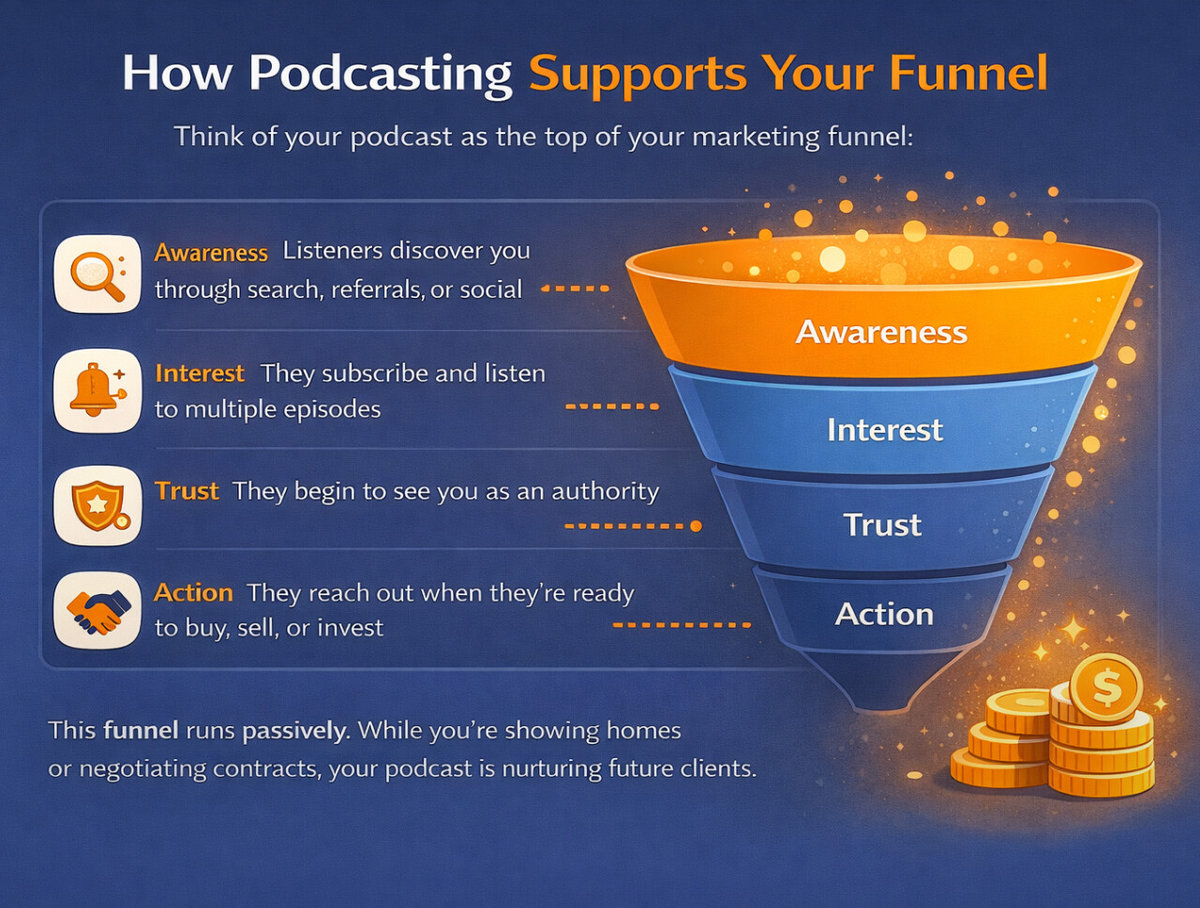 How Podcasting Supports Your Funnel

Think of your podcast as the top of your marketing funnel:

Awareness Listeners discover you through search, referrals, or social

Interest They subscribe and listen to multiple episodes

Trust They begin to see you as an authority

Action They reach out when they're ready to buy, sell, or invest

Awareness

Interest

Trust

Action

$

This funnel runs passively. While you're showing homes or negotiating contracts, your podcast is nurturing future clients.